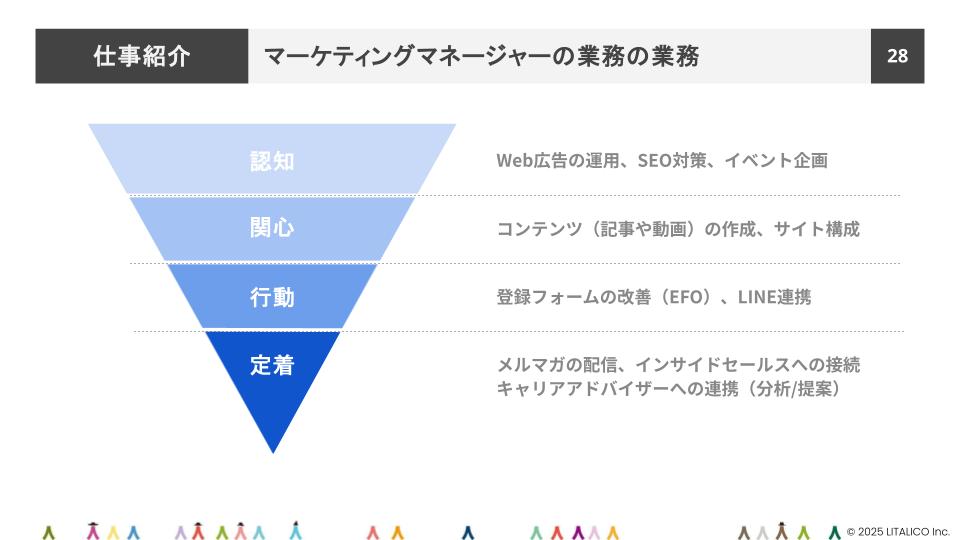 仕事紹介

マーケティングマネージャーの業務の業務

28

認知

Web広告の運用、SEO対策、イベント企画

関心

コンテンツ（記事や動画）の作成、サイト構成

行動

登録フォームの改善（EFO）、LINE連携

定着

メルマガの配信、インサイドセールスへの接続
キャリアアドバイザーへの連携（分析/提案）

© 2025 LITALICO Inc.